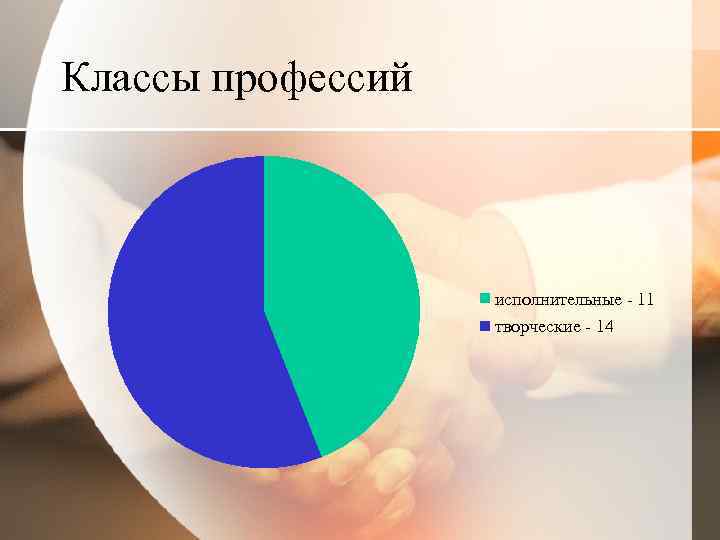 Классы профессий

исполнительные - 11
творческие - 14